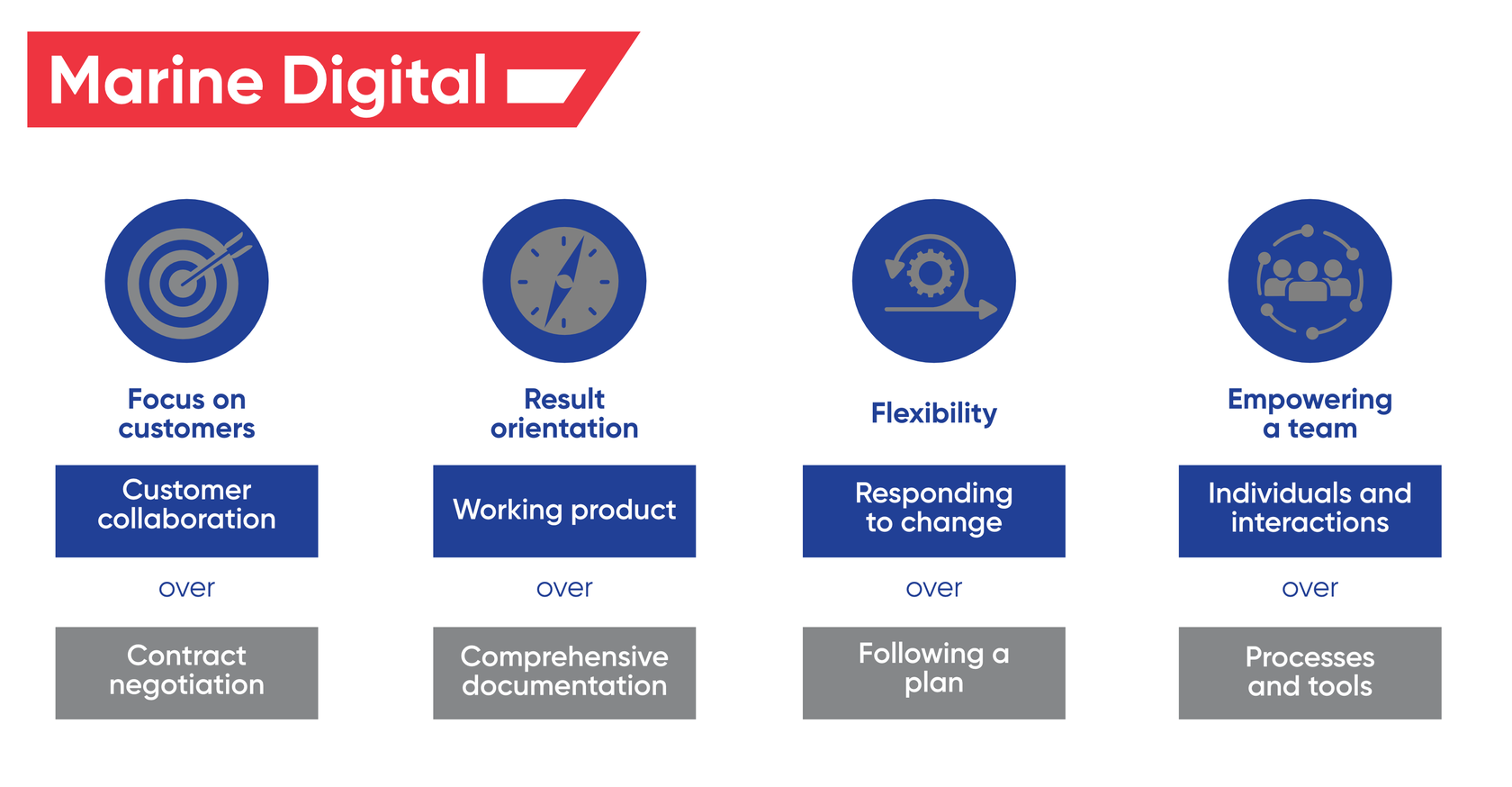 Marine Digital

Focus on customers

Customer collaboration

over

Contract negotiation

Result orientation

Working product

over

Comprehensive documentation

Flexibility

Responding to change

over

Following a plan

Empowering a team

Individuals and interactions

over

Processes and tools